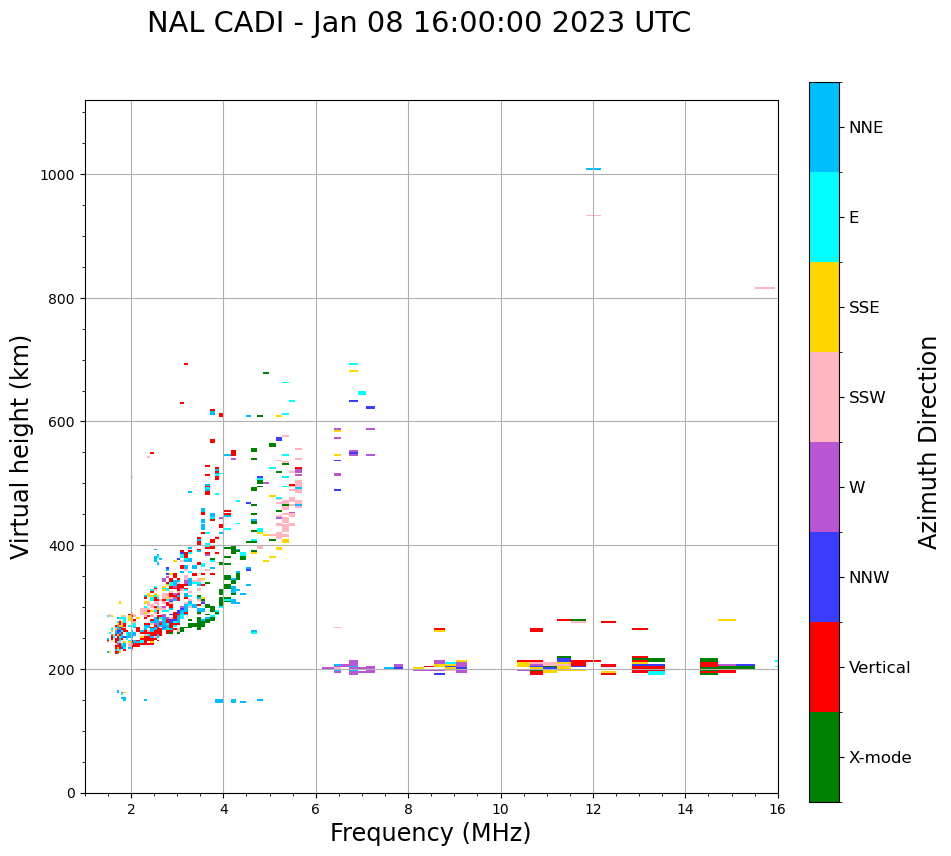 NAL CADI - Jan 08 16:00:00 2023 UTC

Virtual height (km)

1000
800
600
400
200
0

2
4
6
8
10
12
14
16

Frequency (MHz)

NNE
E
SSE
SSW
W
NNW
Vertical
X-mode

Azimuth Direction